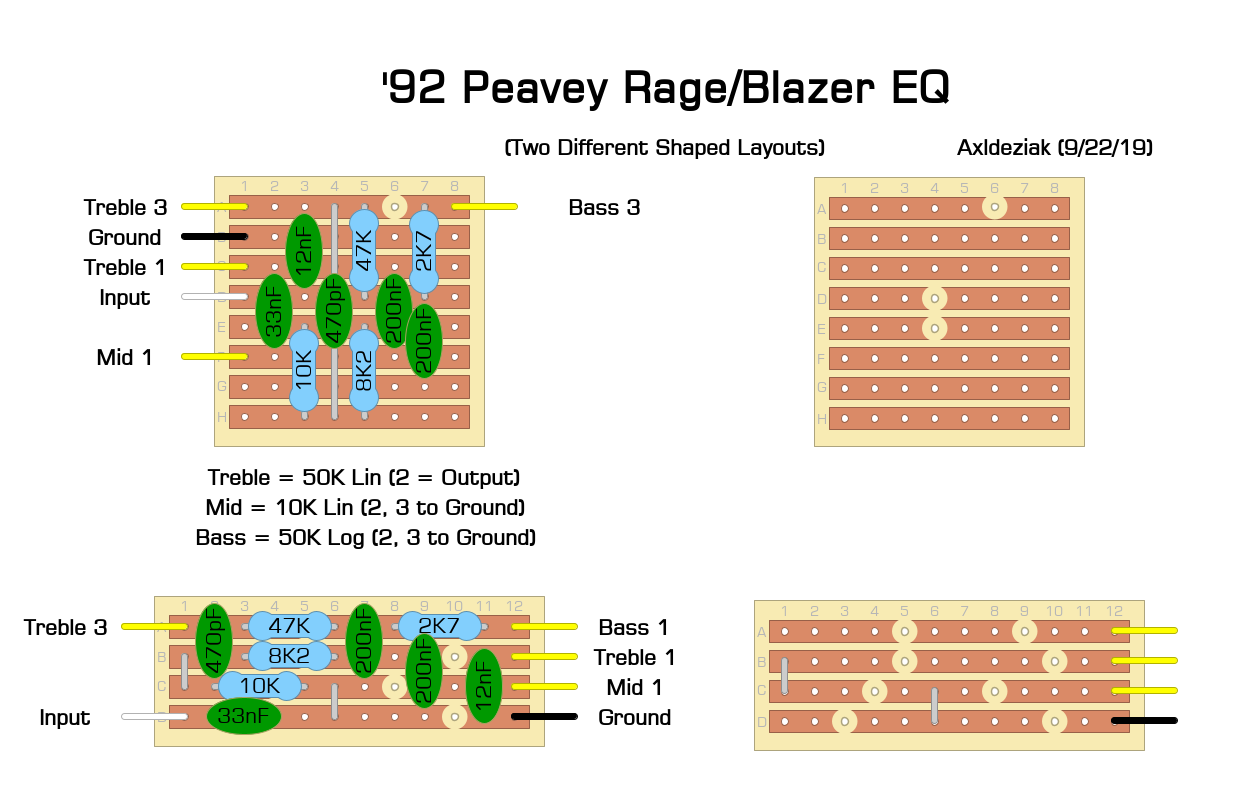 '92 Peavey Rage/Blazer EQ

(Two Different Shaped Layouts)

Axldeziak (9/22/19)

1 2 3 4 5 6 7 8

A B C D E F G H

Treble 3
Ground
Treble 1
Input
Mid 1

12nF
47K
2K7
33nF
470pF
200nF
200nF
10K
8K2

Bass 3

1 2 3 4 5 6 7 8

A B C D E F G H

Treble = 50K Lin (2 = Output)
Mid = 10K Lin (2, 3 to Ground)
Bass = 50K Log (2, 3 to Ground)

1 2 3 4 5 6 7 8 9 10 11 12

A B C D

Treble 3
Input

470pF
47K
8K2
10K
33nF
200nF
2K7
200nF
12nF

Bass 1
Treble 1
Mid 1
Ground

1 2 3 4 5 6 7 8 9 10 11 12

A B C D